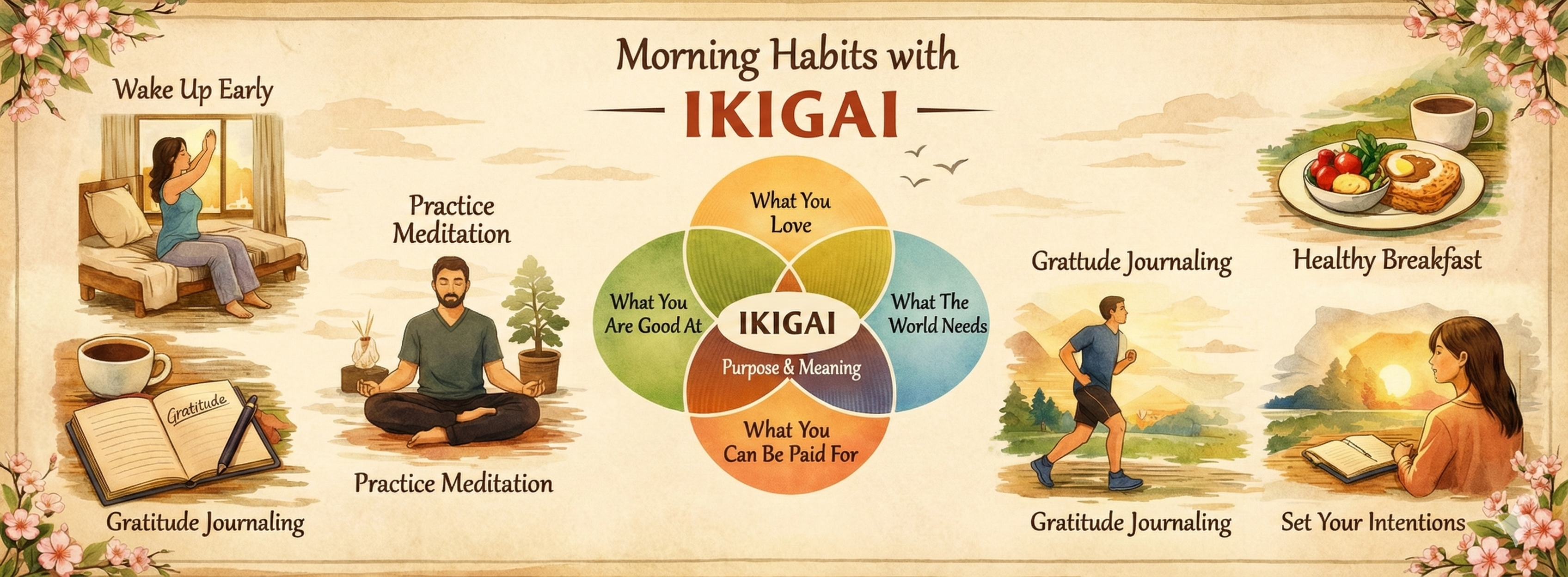 Morning Habits with

IKIGAI

Wake Up Early

Gratitude

Gratitude Journaling

Practice Meditation

Practice Meditation

What You Love

What You Are Good At

IKIGAI

Purpose & Meaning

What The World Needs

What You Can Be Paid For

Grattude Journaling

Gratitude Journaling

Healthy Breakfast

Set Your Intentions